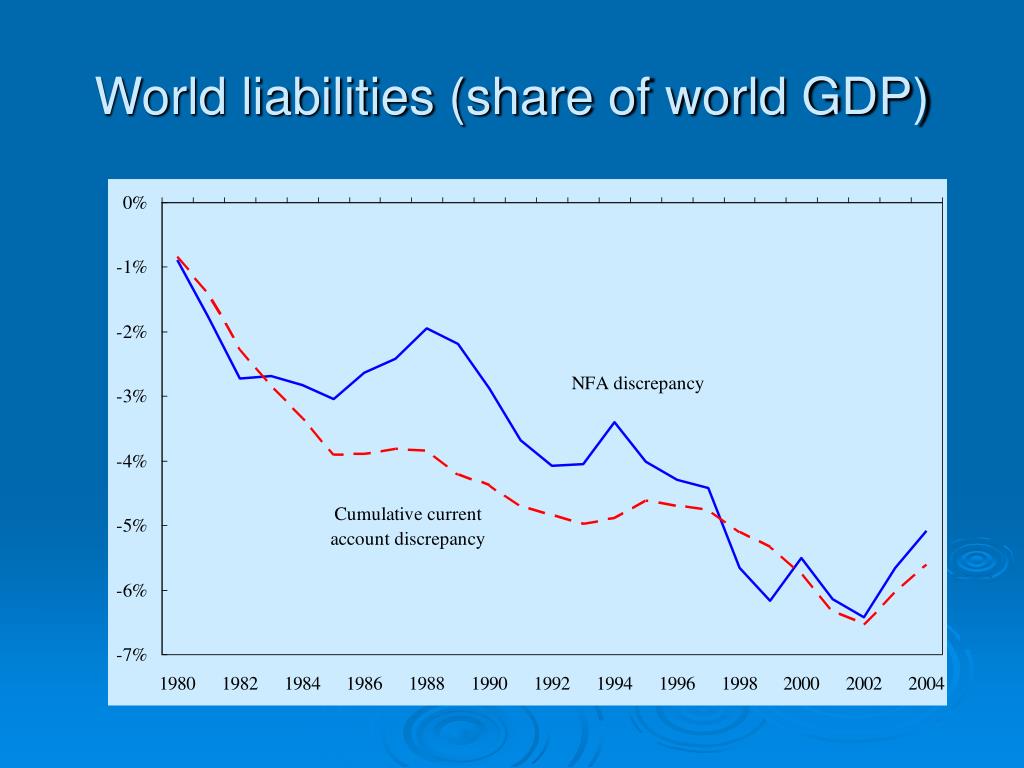 World liabilities (share of world GDP)

0%
-1%
-2%
-3%
-4%
-5%
-6%
-7%

NFA discrepancy

Cumulative current account discrepancy

1980 1982 1984 1986 1988 1990 1992 1994 1996 1998 2000 2002 2004